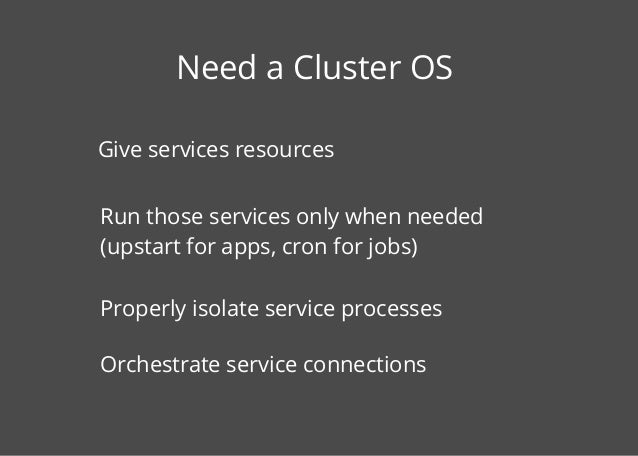 Need a Cluster OS

Give services resources

Run those services only when needed (upstart for apps, cron for jobs)

Properly isolate service processes

Orchestrate service connections